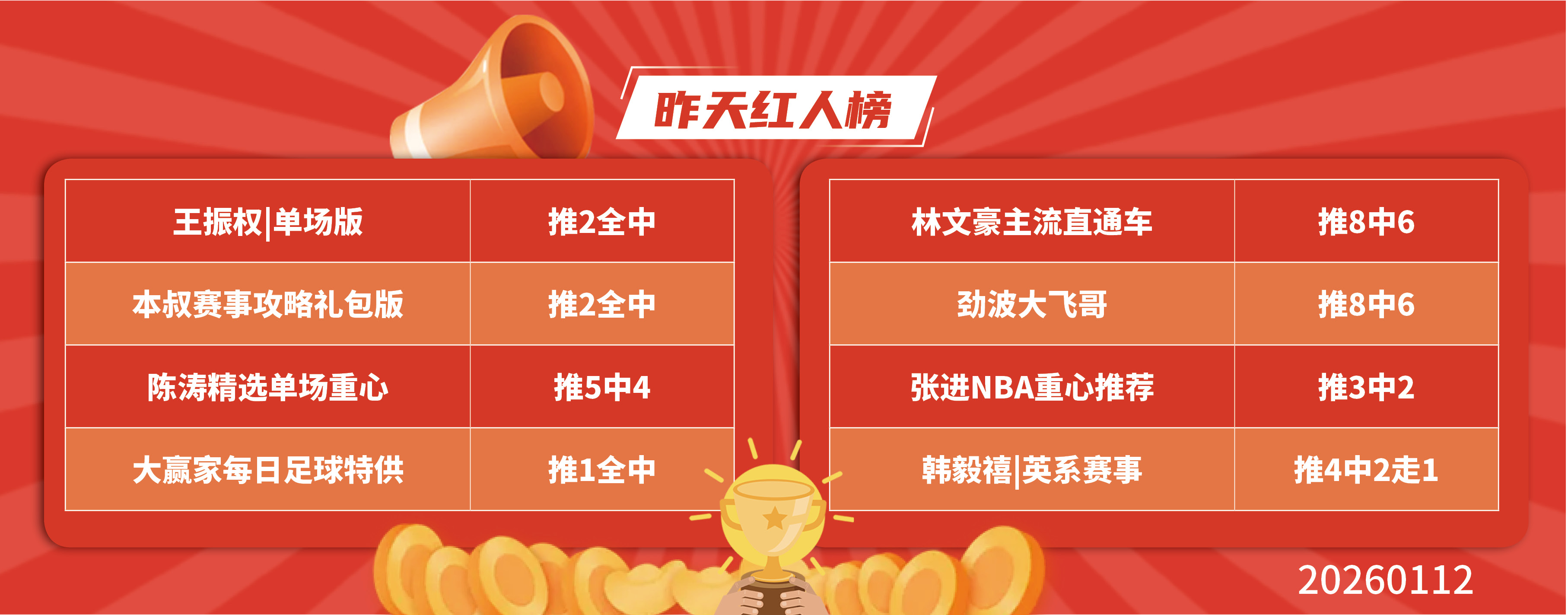 昨天红人榜

| 王振权\|单场版 | 推2全中 |
|---|---|
| 本叔赛事攻略礼包版 | 推2全中 |
| 陈涛精选单场重心 | 推5中4 |
| 大赢家每日足球特供 | 推1全中 |

| 林文豪主流直通车 | 推8中6 |
|---|---|
| 劲波大飞哥 | 推8中6 |
| 张进NBA重心推荐 | 推3中2 |
| 韩毅禧\|英系赛事 | 推4中2走1 |

20260112